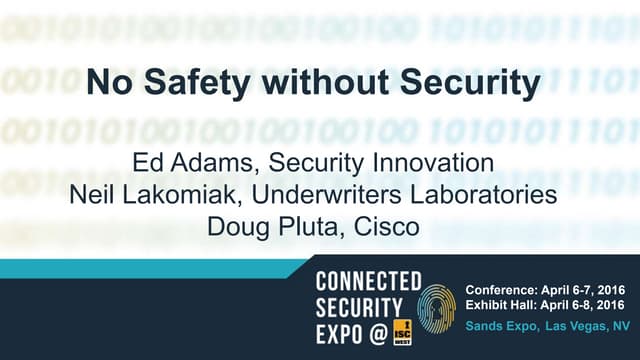 No Safety without Security

Ed Adams, Security Innovation
Neil Lakomiak, Underwriters Laboratories
Doug Pluta, Cisco

CONNECTED SECURITY EXPO @ ISC WEST

Conference: April 6-7, 2016
Exhibit Hall: April 6-8, 2016
Sands Expo, Las Vegas, NV